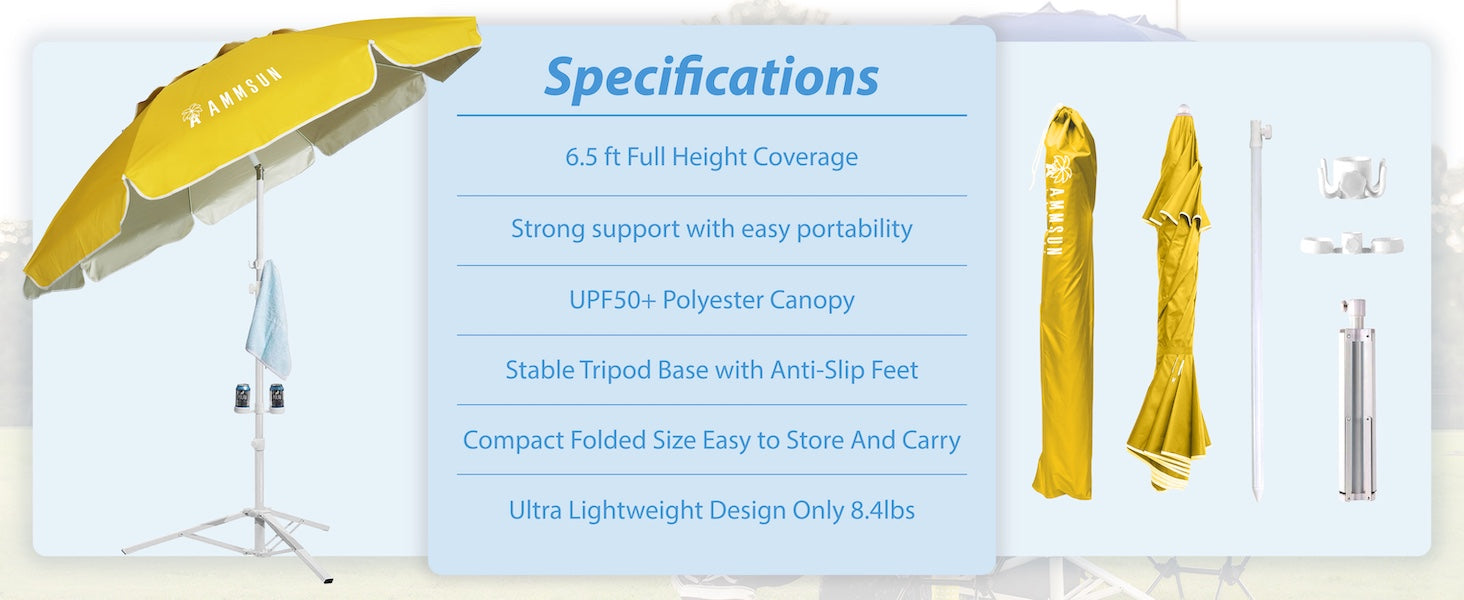 AMMSUN

Specifications

6.5 ft Full Height Coverage

Strong support with easy portability

UPF50+ Polyester Canopy

Stable Tripod Base with Anti-Slip Feet

Compact Folded Size Easy to Store And Carry

Ultra Lightweight Design Only 8.4lbs

AMMSUN